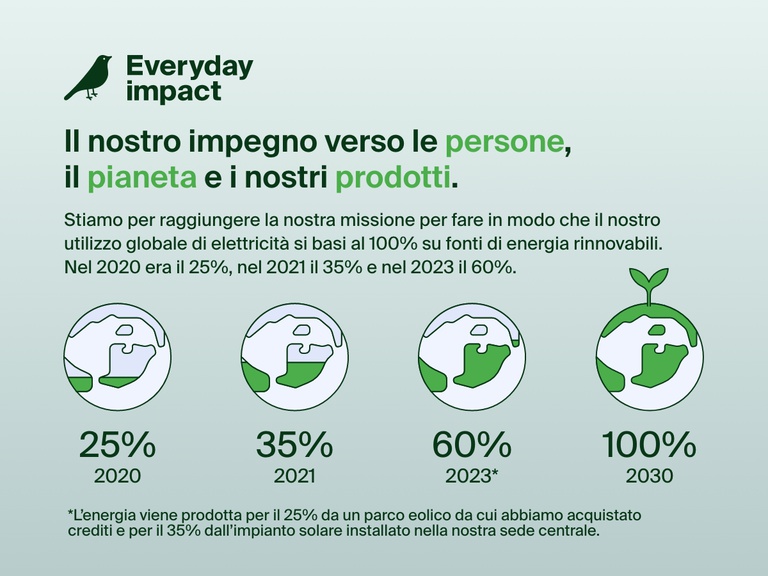 Everyday impact

Il nostro impegno verso le persone, il pianeta e i nostri prodotti.

Stiamo per raggiungere la nostra missione per fare in modo che il nostro utilizzo globale di elettricità si basi al 100% su fonti di energia rinnovabili. Nel 2020 era il 25%, nel 2021 il 35% e nel 2023 il 60%.

25%
2020

35%
2021

60%
2023*

100%
2030

*L'energia viene prodotta per il 25% da un parco eolico da cui abbiamo acquistato crediti e per il 35% dall'impianto solare installato nella nostra sede centrale.